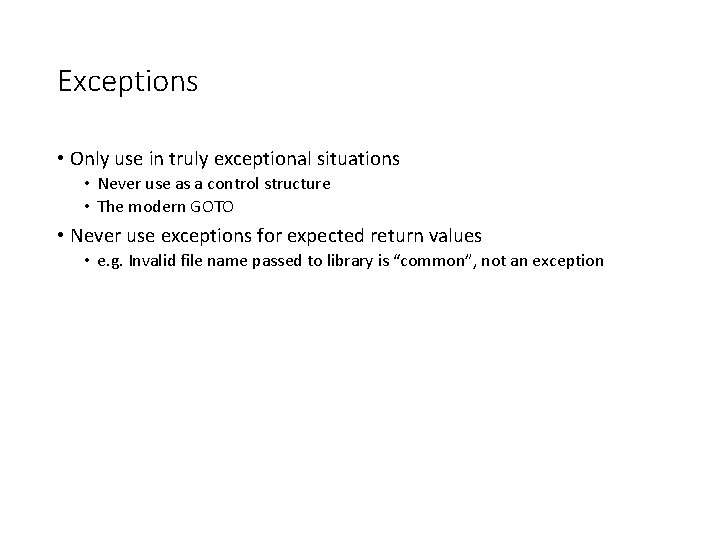 Exceptions

• Only use in truly exceptional situations
  • Never use as a control structure
  • The modern GOTO
• Never use exceptions for expected return values
  • e.g. Invalid file name passed to library is "common", not an exception